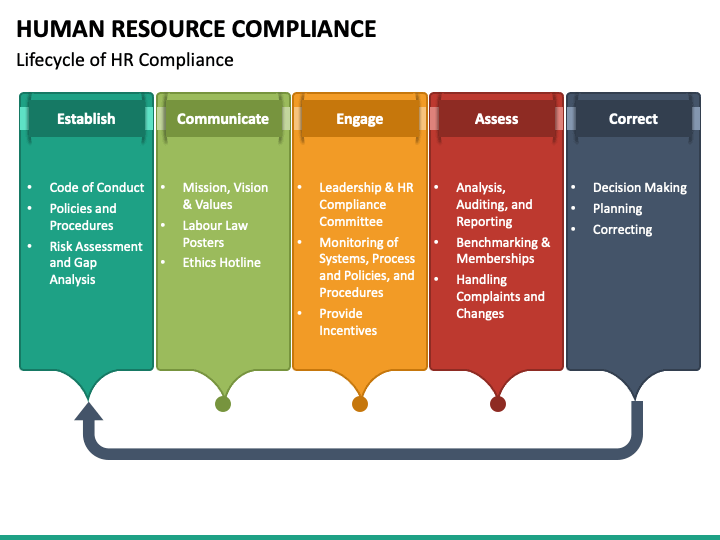 HUMAN RESOURCE COMPLIANCE
Lifecycle of HR Compliance

Establish
• Code of Conduct
• Policies and Procedures
• Risk Assessment and Gap Analysis

Communicate
• Mission, Vision & Values
• Labour Law Posters
• Ethics Hotline

Engage
• Leadership & HR Compliance Committee
• Monitoring of Systems, Process and Policies, and Procedures
• Provide Incentives

Assess
• Analysis, Auditing, and Reporting
• Benchmarking & Memberships
• Handling Complaints and Changes

Correct
• Decision Making
• Planning
• Correcting